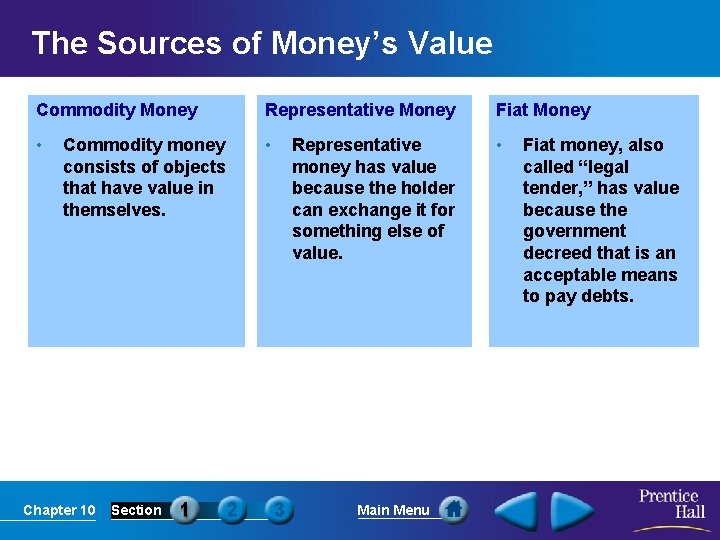 The Sources of Money's Value

Commodity Money

• Commodity money consists of objects that have value in themselves.

Representative Money

• Representative money has value because the holder can exchange it for something else of value.

Fiat Money

• Fiat money, also called "legal tender," has value because the government decreed that is an acceptable means to pay debts.

Chapter 10 Section 1 2 3 Main Menu

Prentice Hall